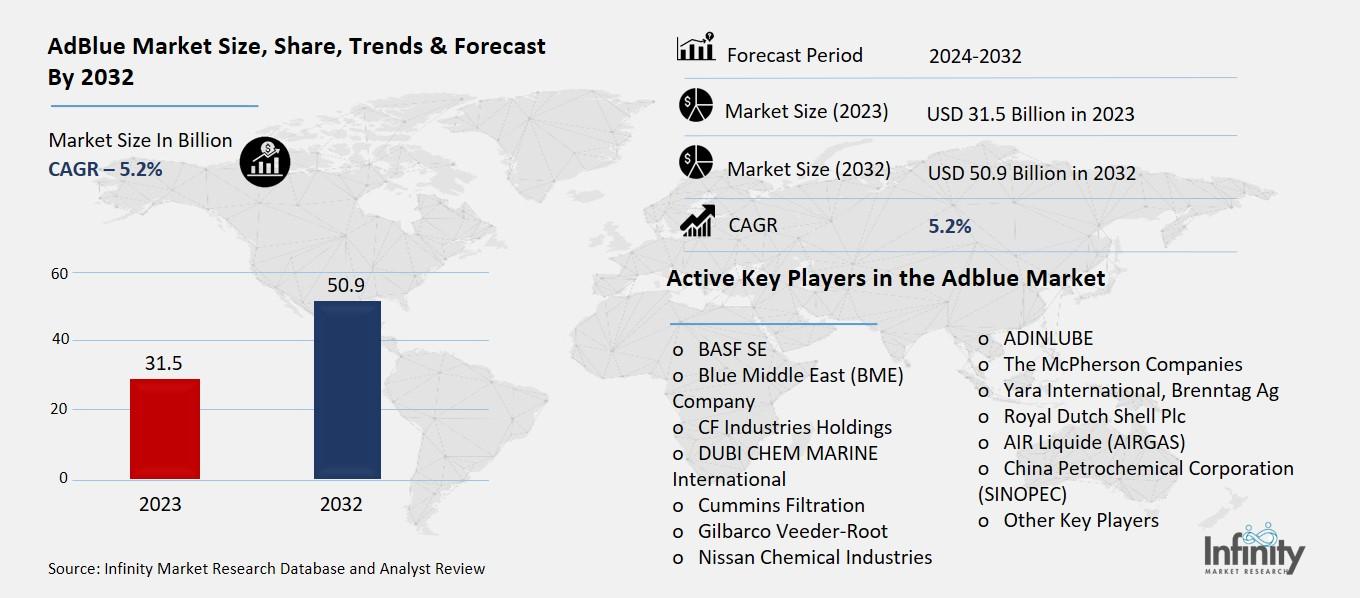 AdBlue Market Size, Share, Trends & Forecast By 2032

Market Size In Billion
CAGR – 5.2%

60
40
20
0
31.5
50.9
2023
2032

Source: Infinity Market Research Database and Analyst Review

| Forecast Period | 2024-2032 |
|---|---|
| Market Size (2023) | USD 31.5 Billion in 2023 |
| Market Size (2032) | USD 50.9 Billion in 2032 |
| CAGR | 5.2% |

Active Key Players in the Adblue Market

o BASF SE
o Blue Middle East (BME) Company
o CF Industries Holdings
o DUBI CHEM MARINE International
o Cummins Filtration
o Gilbarco Veeder-Root
o Nissan Chemical Industries

o ADINLUBE
o The McPherson Companies
o Yara International, Brenntag Ag
o Royal Dutch Shell Plc
o AIR Liquide (AIRGAS)
o China Petrochemical Corporation (SINOPEC)
o Other Key Players

Infinity
MARKET RESEARCH